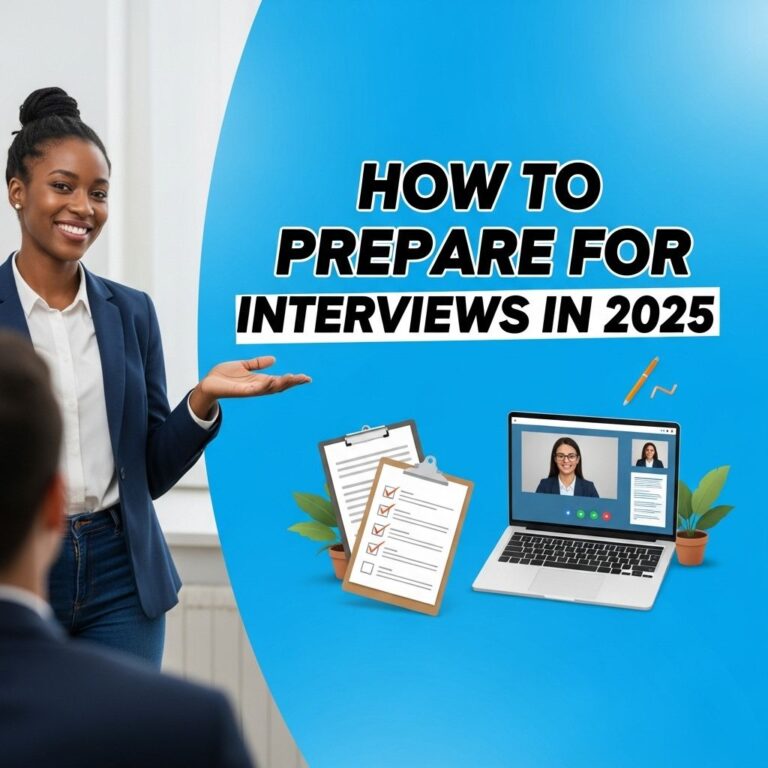 HOW TO PREPARE FOR INTERVIEWS IN 2025